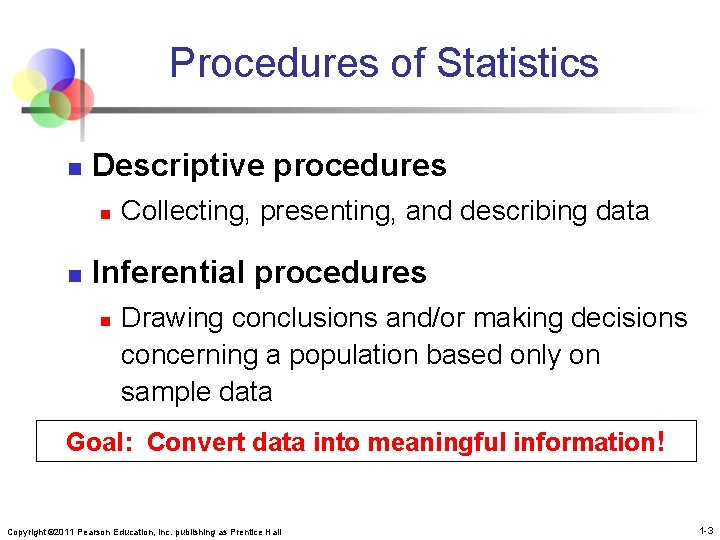 Procedures of Statistics

- Descriptive procedures
  - Collecting, presenting, and describing data
- Inferential procedures
  - Drawing conclusions and/or making decisions concerning a population based only on sample data

Goal: Convert data into meaningful information!

Copyright ©2011 Pearson Education, Inc. publishing as Prentice Hall

1-3